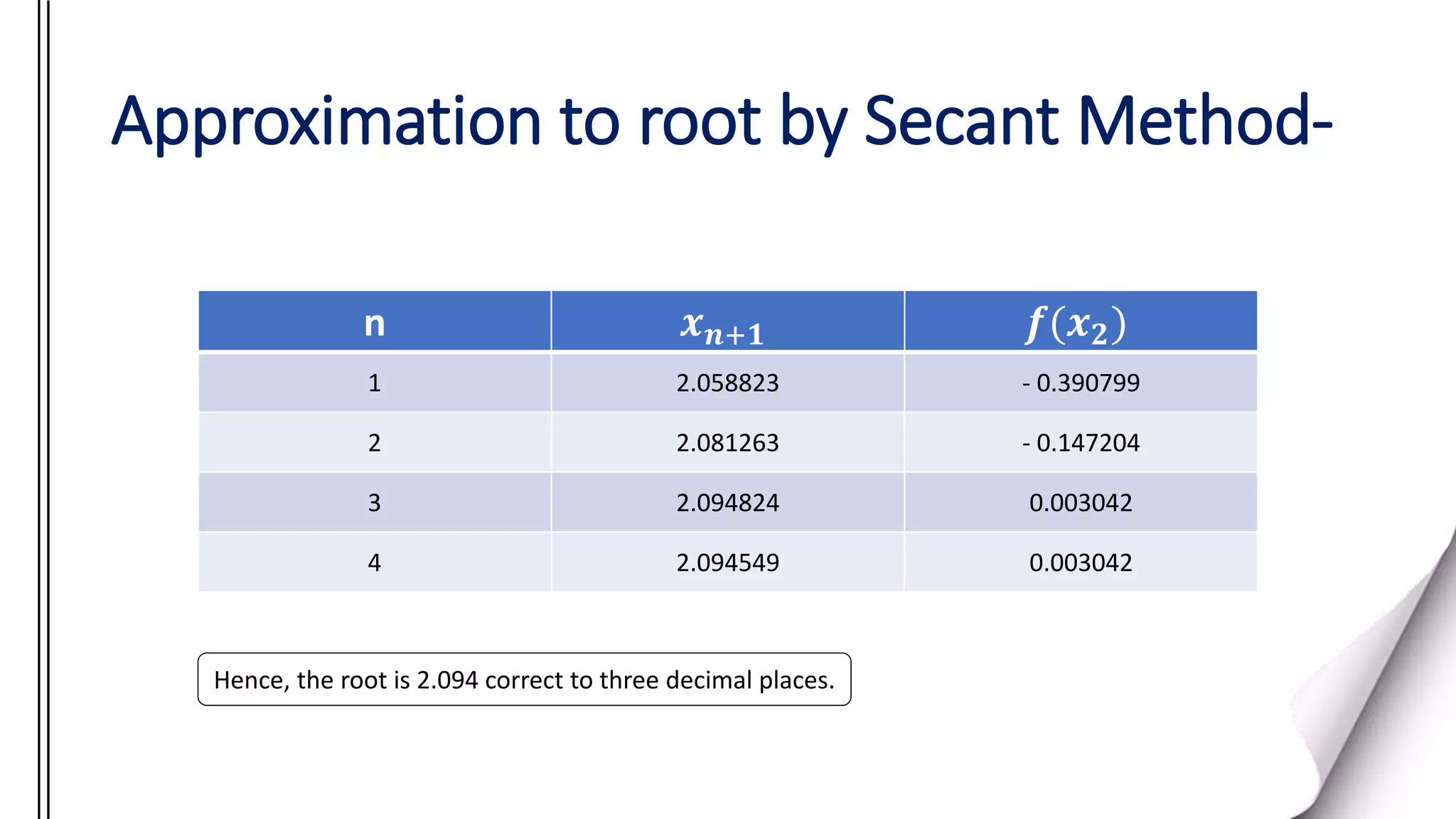 Approximation to root by Secant Method-

| n | $x_{n+1}$ | $f(x_2)$ |
|---|---|---|
| 1 | 2.058823 | - 0.390799 |
| 2 | 2.081263 | - 0.147204 |
| 3 | 2.094824 | 0.003042 |
| 4 | 2.094549 | 0.003042 |

Hence, the root is 2.094 correct to three decimal places.